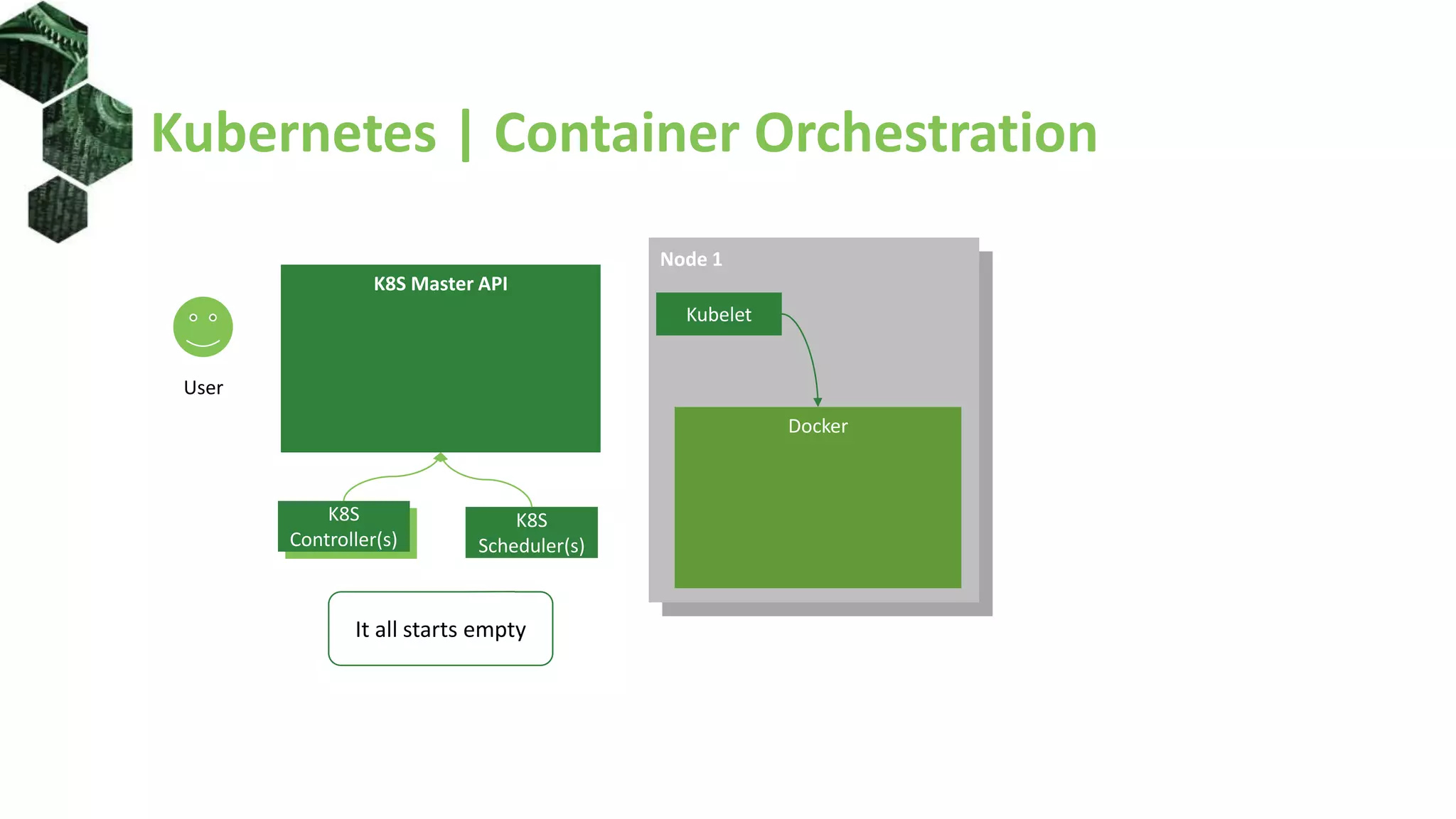 Kubernetes | Container Orchestration

User

K8S Master API

K8S Controller(s)

K8S Scheduler(s)

It all starts empty

Node 1

Kubelet

Docker